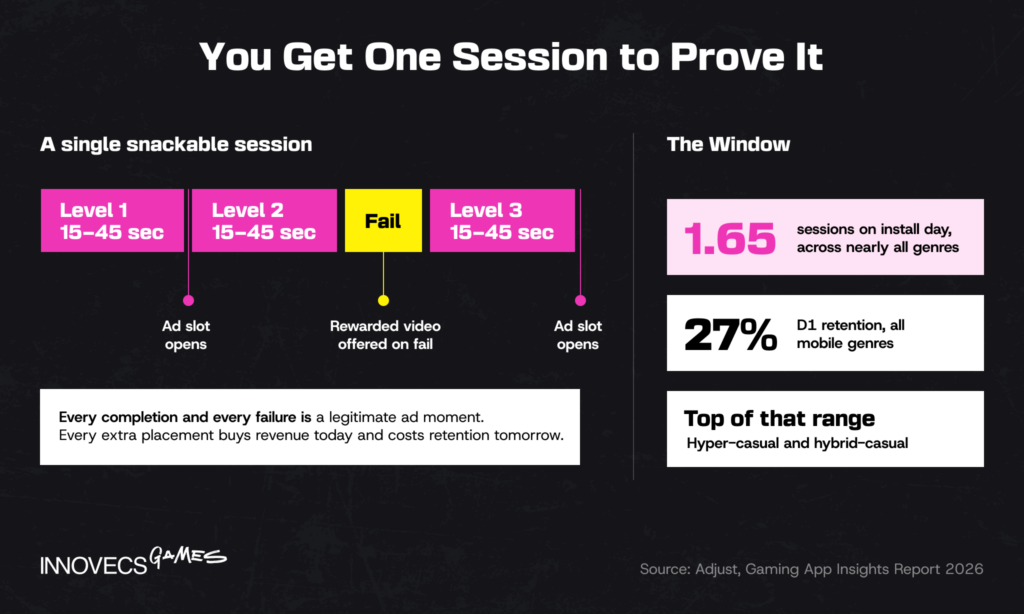 You Get One Session to Prove It

A single snackable session

Level 1
15–45 sec

Level 2
15–45 sec

Fail

Level 3
15–45 sec

Ad slot opens

Rewarded video offered on fail

Ad slot opens

Every completion and every failure is a legitimate ad moment.
Every extra placement buys revenue today and costs retention tomorrow.

The Window

1.65 sessions on install day, across nearly all genres

27% D1 retention, all mobile genres

Top of that range
Hyper-casual and hybrid-casual

INNOVECS GAMES

Source: Adjust, Gaming App Insights Report 2026